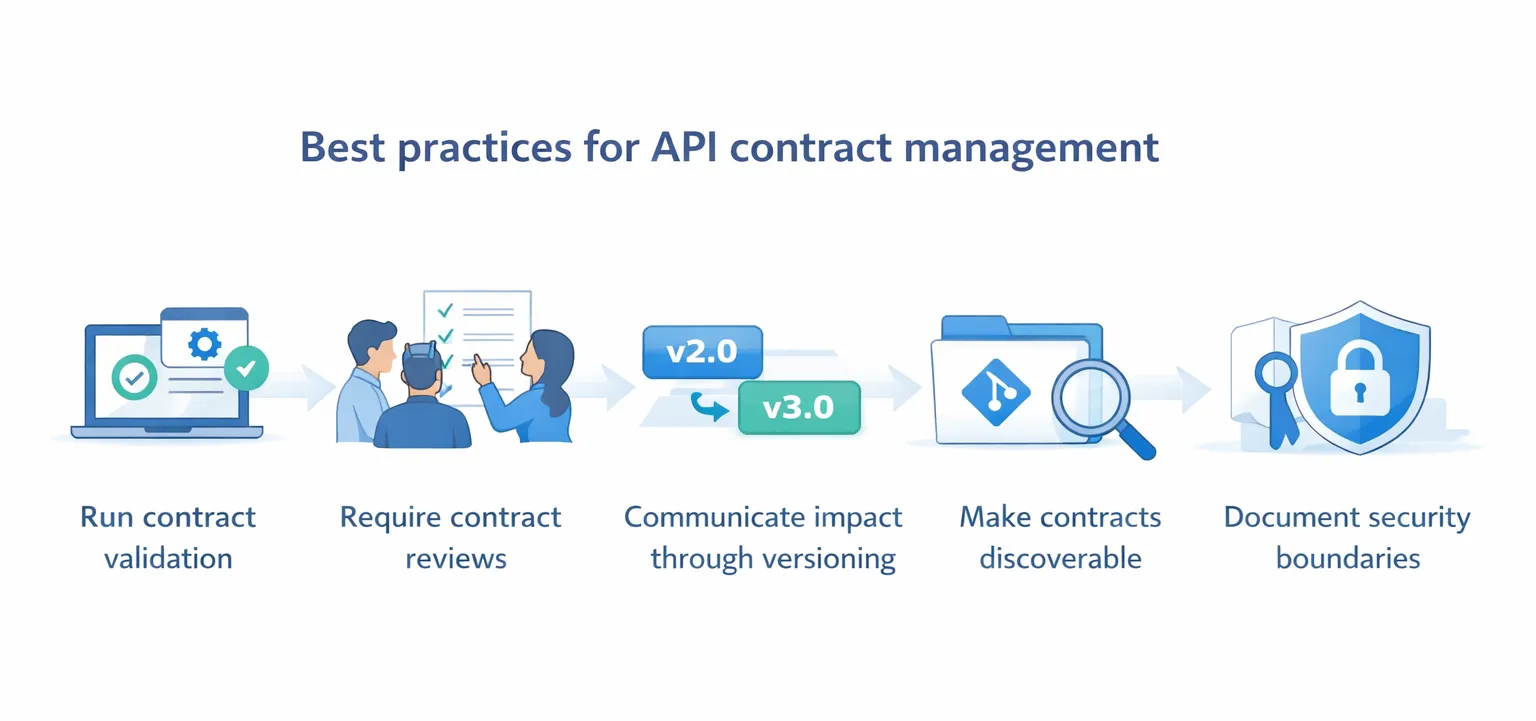 Best practices for API contract management

v2.0

v3.0

Run contract validation

Require contract reviews

Communicate impact through versioning

Make contracts discoverable

Document security boundaries